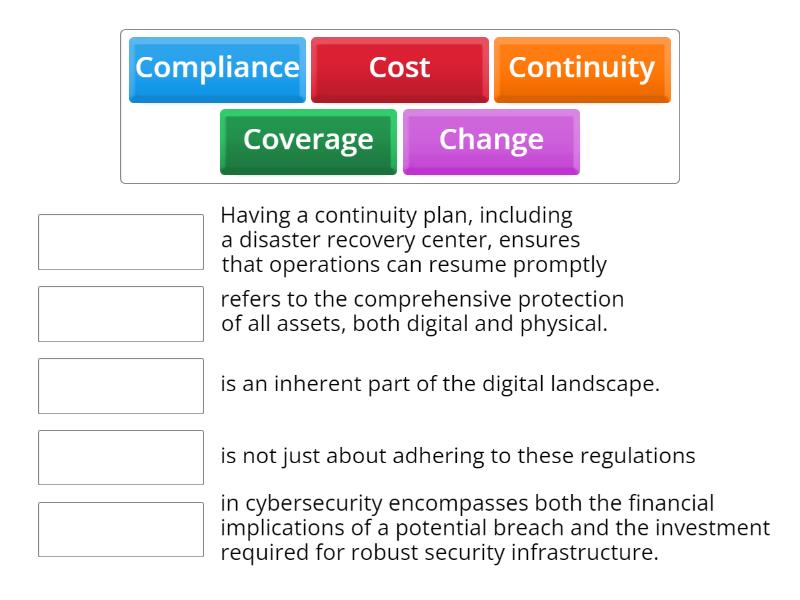 Compliance Cost Continuity
Coverage Change

Having a continuity plan, including a disaster recovery center, ensures that operations can resume promptly

refers to the comprehensive protection of all assets, both digital and physical.

is an inherent part of the digital landscape.

is not just about adhering to these regulations

in cybersecurity encompasses both the financial implications of a potential breach and the investment required for robust security infrastructure.